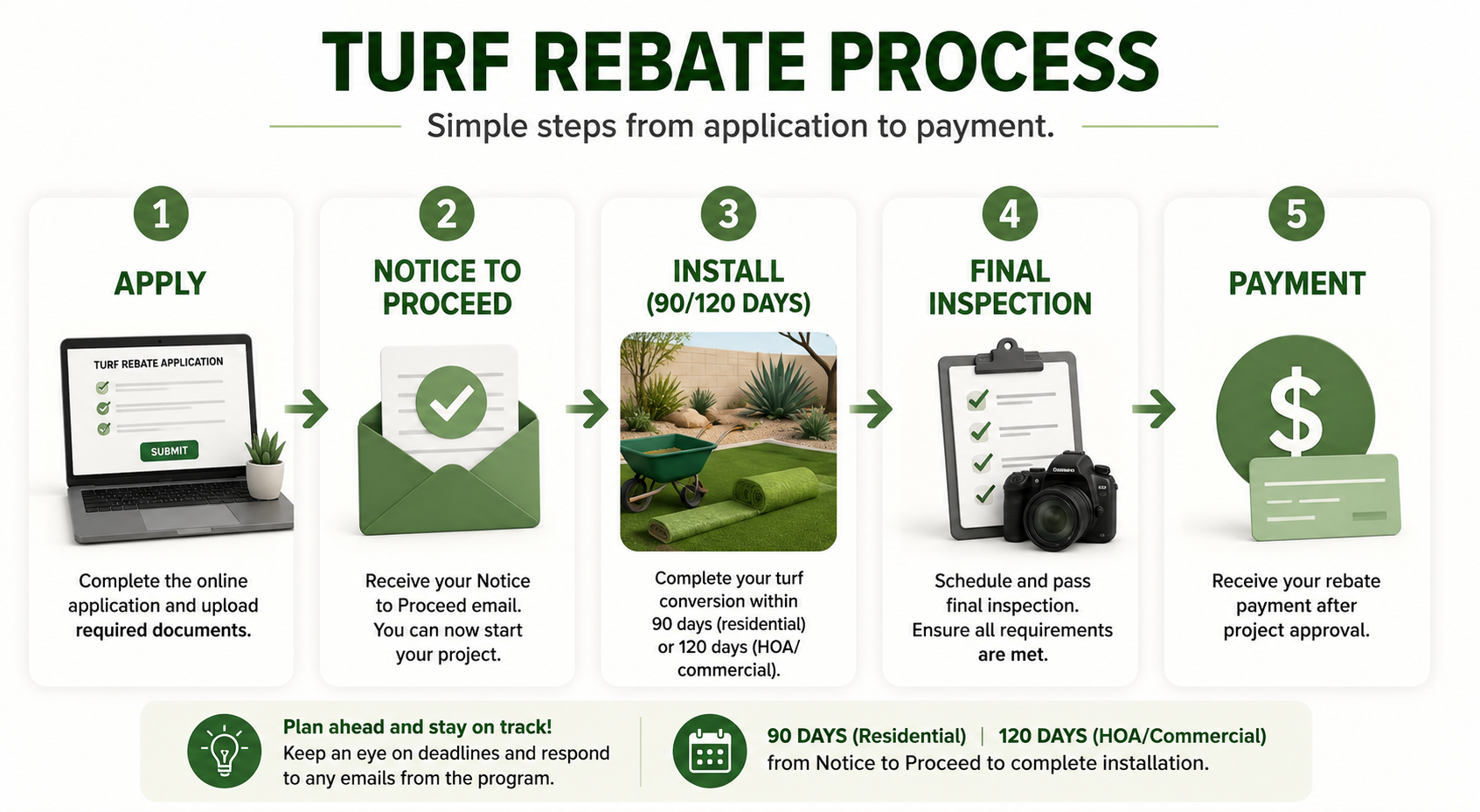 TURF REBATE PROCESS

Simple steps from application to payment.

1

APPLY

TURF REBATE APPLICATION

SUBMIT

Complete the online application and upload required documents.

2

NOTICE TO PROCEED

Receive your Notice to Proceed email. You can now start your project.

3

INSTALL (90/120 DAYS)

Complete your turf conversion within 90 days (residential) or 120 days (HOA/ commercial).

4

FINAL INSPECTION

Schedule and pass final inspection. Ensure all requirements are met.

5

PAYMENT

$

Receive your rebate payment after project approval.

Plan ahead and stay on track!
Keep an eye on deadlines and respond to any emails from the program.

90 DAYS (Residential) | 120 DAYS (HOA/Commercial)
from Notice to Proceed to complete installation.